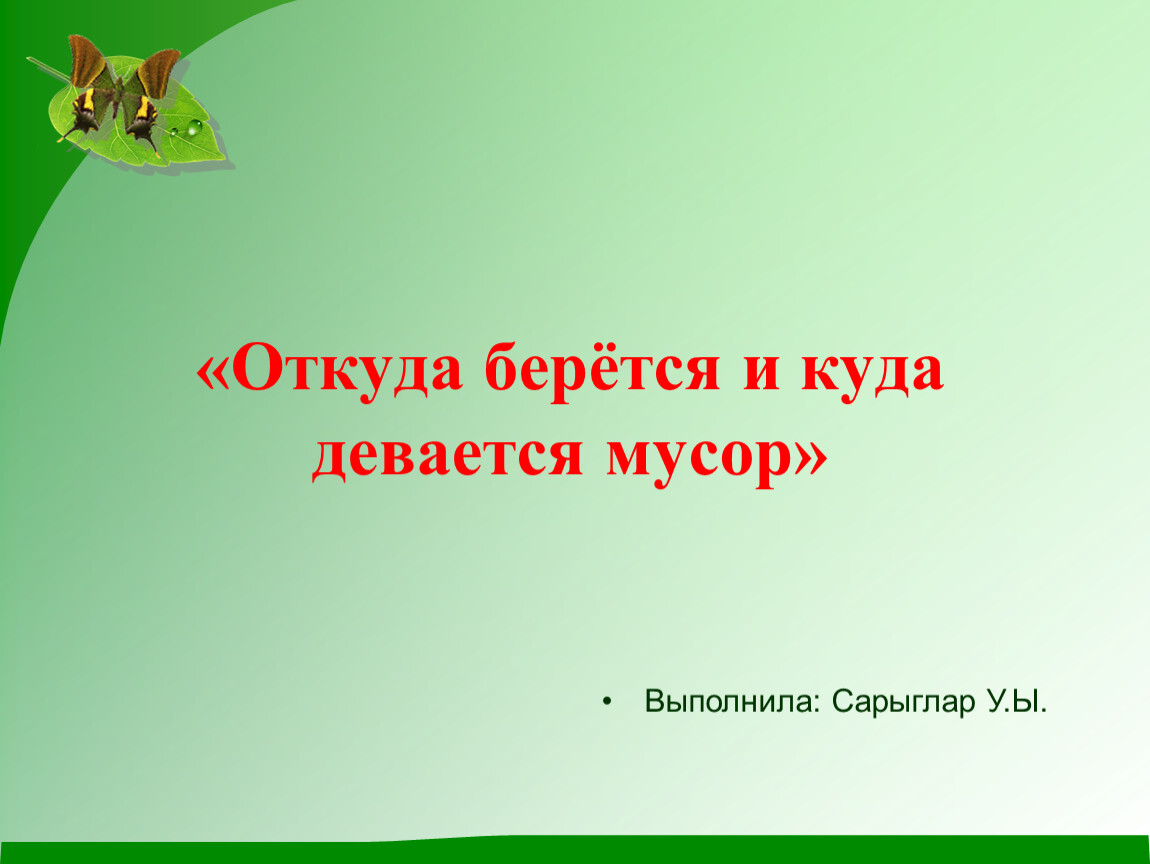 «Откуда берётся и куда девается мусор»

• Выполнила: Сарыглар У.Ы.